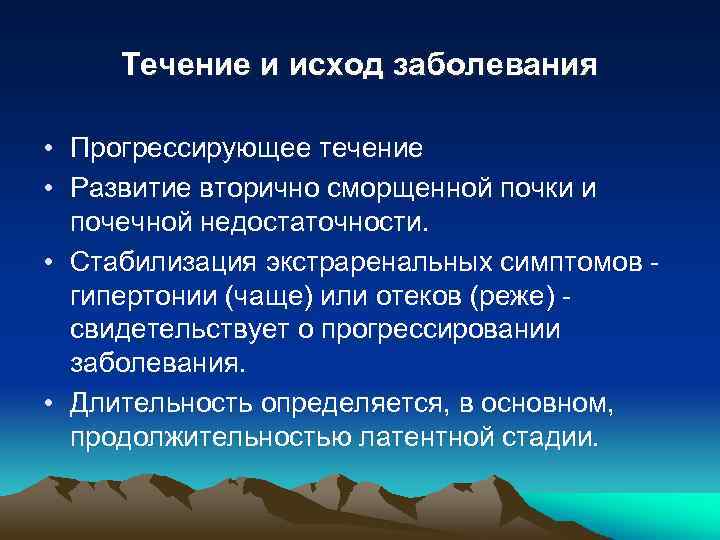 Течение и исход заболевания

• Прогрессирующее течение
• Развитие вторично сморщенной почки и почечной недостаточности.
• Стабилизация экстраренальных симптомов - гипертонии (чаще) или отеков (реже) - свидетельствует о прогрессировании заболевания.
• Длительность определяется, в основном, продолжительностью латентной стадии.